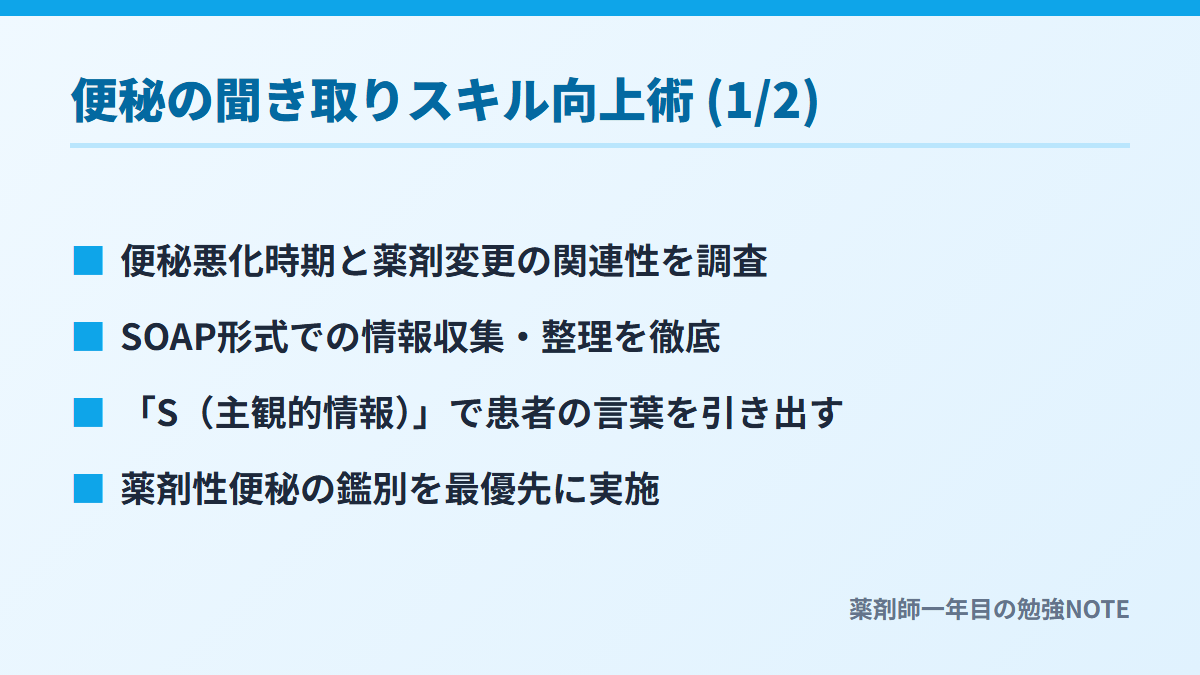 便秘の聞き取りスキル向上術 (1/2)

■ 便秘悪化時期と薬剤変更の関連性を調査

■ SOAP形式での情報収集・整理を徹底

■ 「S（主観的情報）」で患者の言葉を引き出す

■ 薬剤性便秘の鑑別を最優先に実施

薬剤師一年目の勉強NOTE